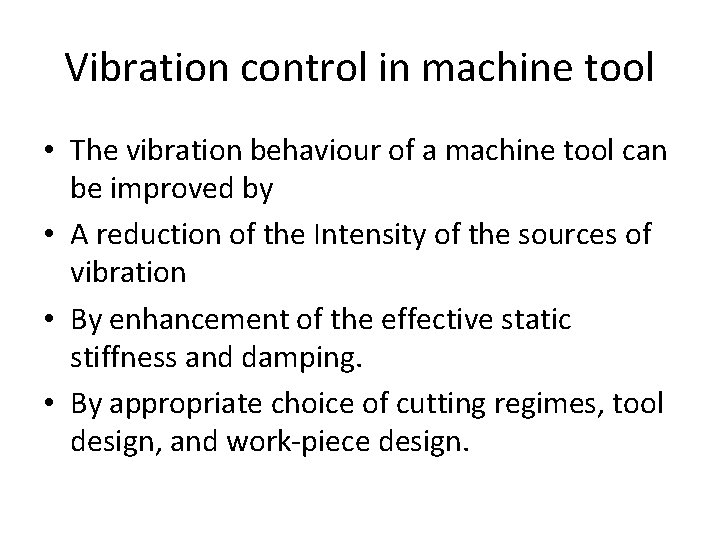 Vibration control in machine tool

• The vibration behaviour of a machine tool can be improved by
• A reduction of the Intensity of the sources of vibration
• By enhancement of the effective static stiffness and damping.
• By appropriate choice of cutting regimes, tool design, and work-piece design.